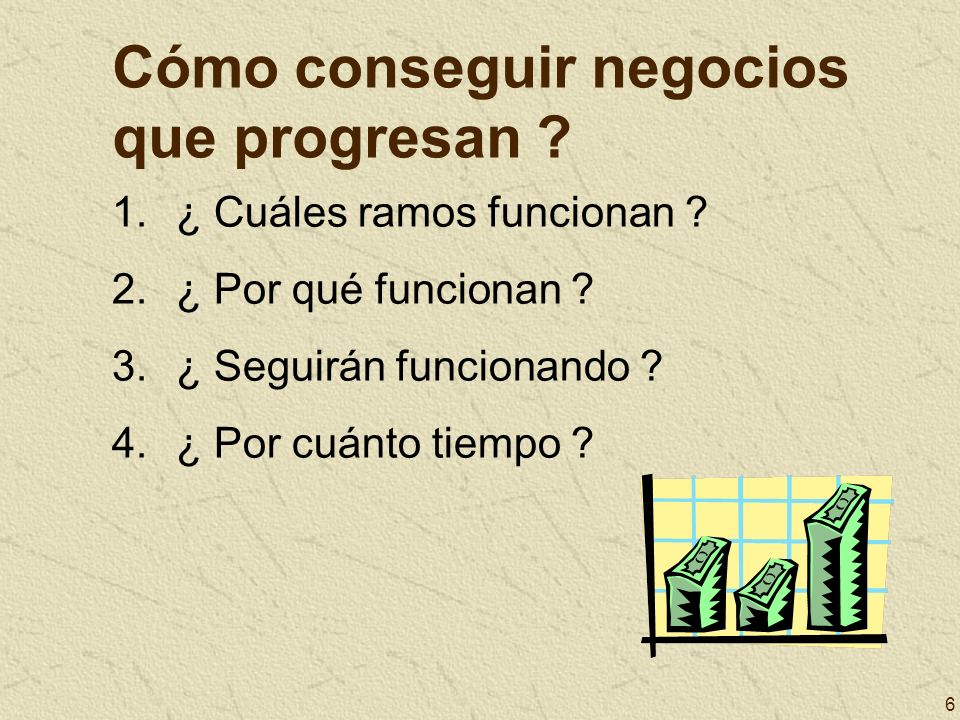 Cómo conseguir negocios que progresan ?

1. ¿ Cuáles ramos funcionan ?
2. ¿ Por qué funcionan ?
3. ¿ Seguirán funcionando ?
4. ¿ Por cuánto tiempo ?

6